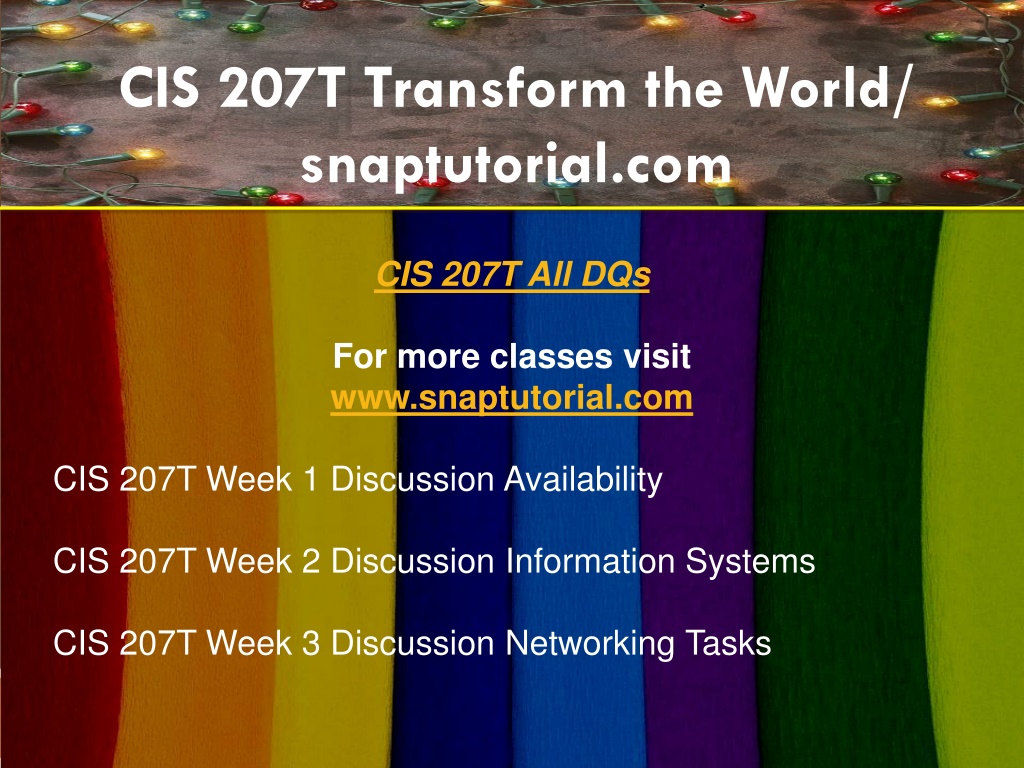 CIS 207T Transform the World/ snaptutorial.com

CIS 207T All DQs

For more classes visit
www.snaptutorial.com

CIS 207T Week 1 Discussion Availability

CIS 207T Week 2 Discussion Information Systems

CIS 207T Week 3 Discussion Networking Tasks